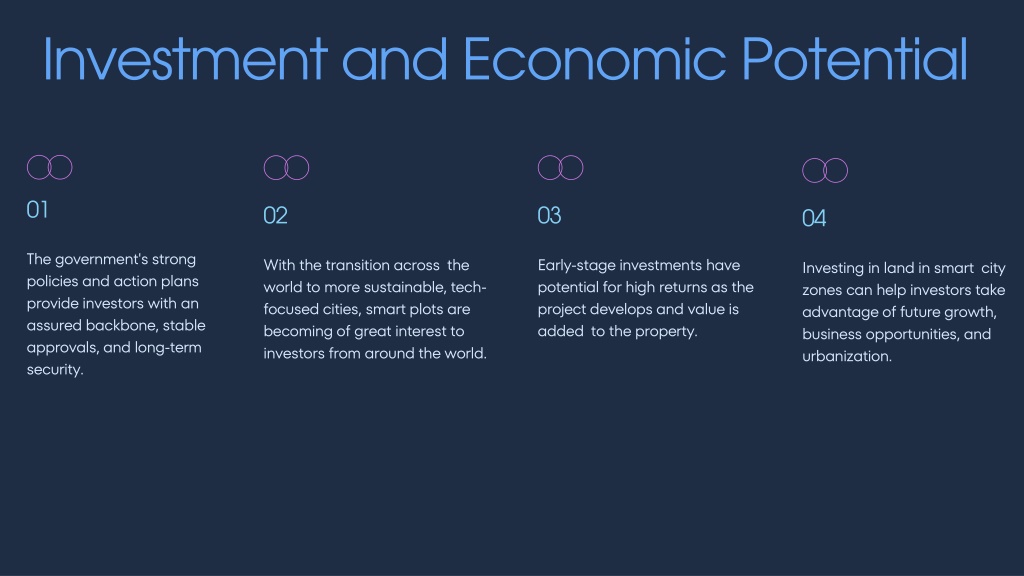 Investment and Economic Potential

01

The government's strong policies and action plans provide investors with an assured backbone, stable approvals, and long-term security.

02

With the transition across the world to more sustainable, tech-focused cities, smart plots are becoming of great interest to investors from around the world.

03

Early-stage investments have potential for high returns as the project develops and value is added to the property.

04

Investing in land in smart city zones can help investors take advantage of future growth, business opportunities, and urbanization.